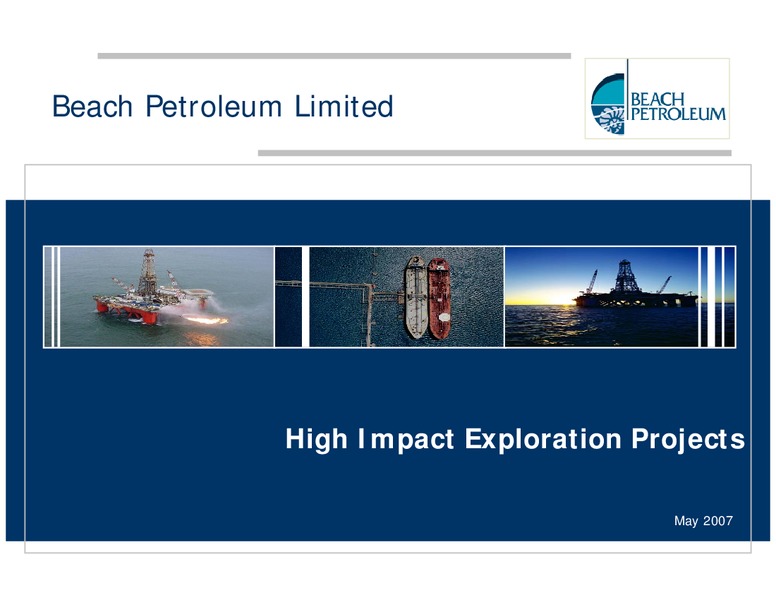 Beach Petroleum Limited

BEACH PETROLEUM

High Impact Exploration Projects

May 2007